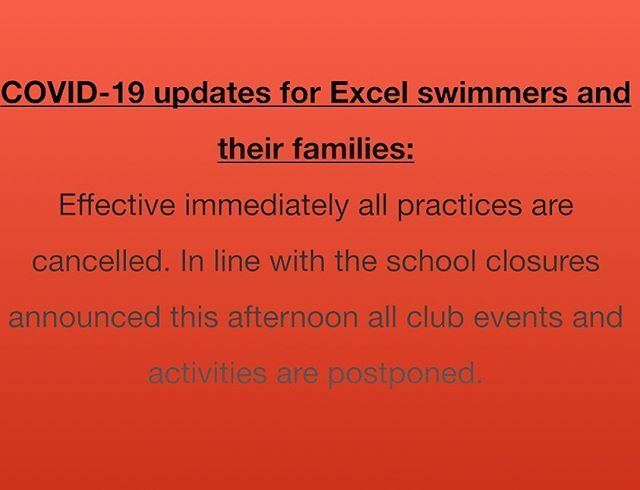 COVID-19 updates for Excel swimmers and their families:

Effective immediately all practices are cancelled. In line with the school closures announced this afternoon all club events and activities are postponed.